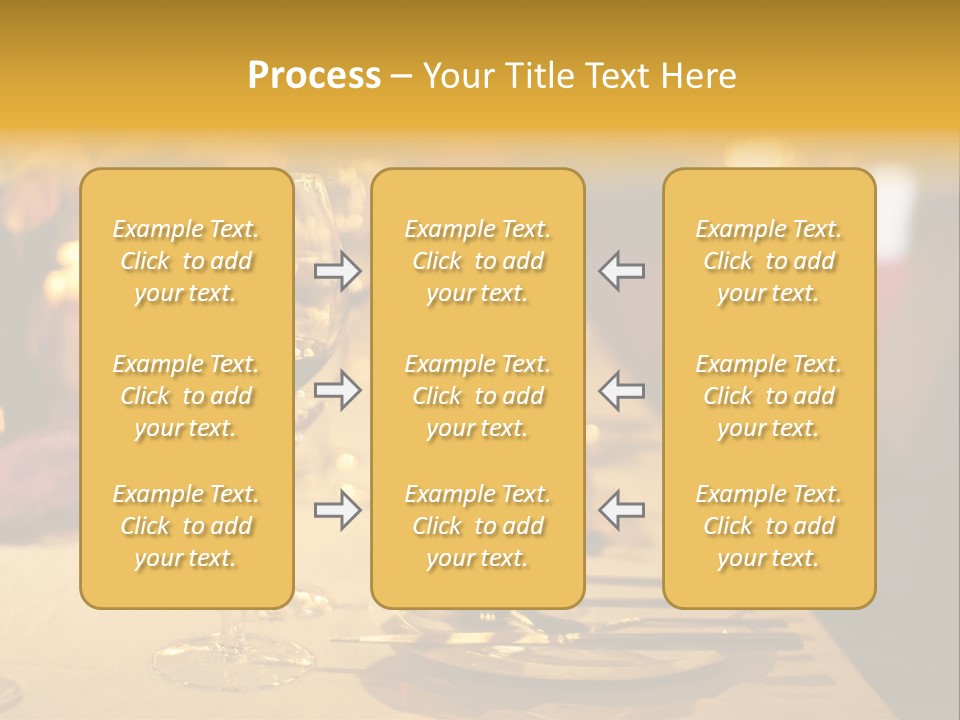 Process – Your Title Text Here

Example Text. Click to add your text.

Example Text. Click to add your text.

Example Text. Click to add your text.

Example Text. Click to add your text.

Example Text. Click to add your text.

Example Text. Click to add your text.

Example Text. Click to add your text.

Example Text. Click to add your text.

Example Text. Click to add your text.